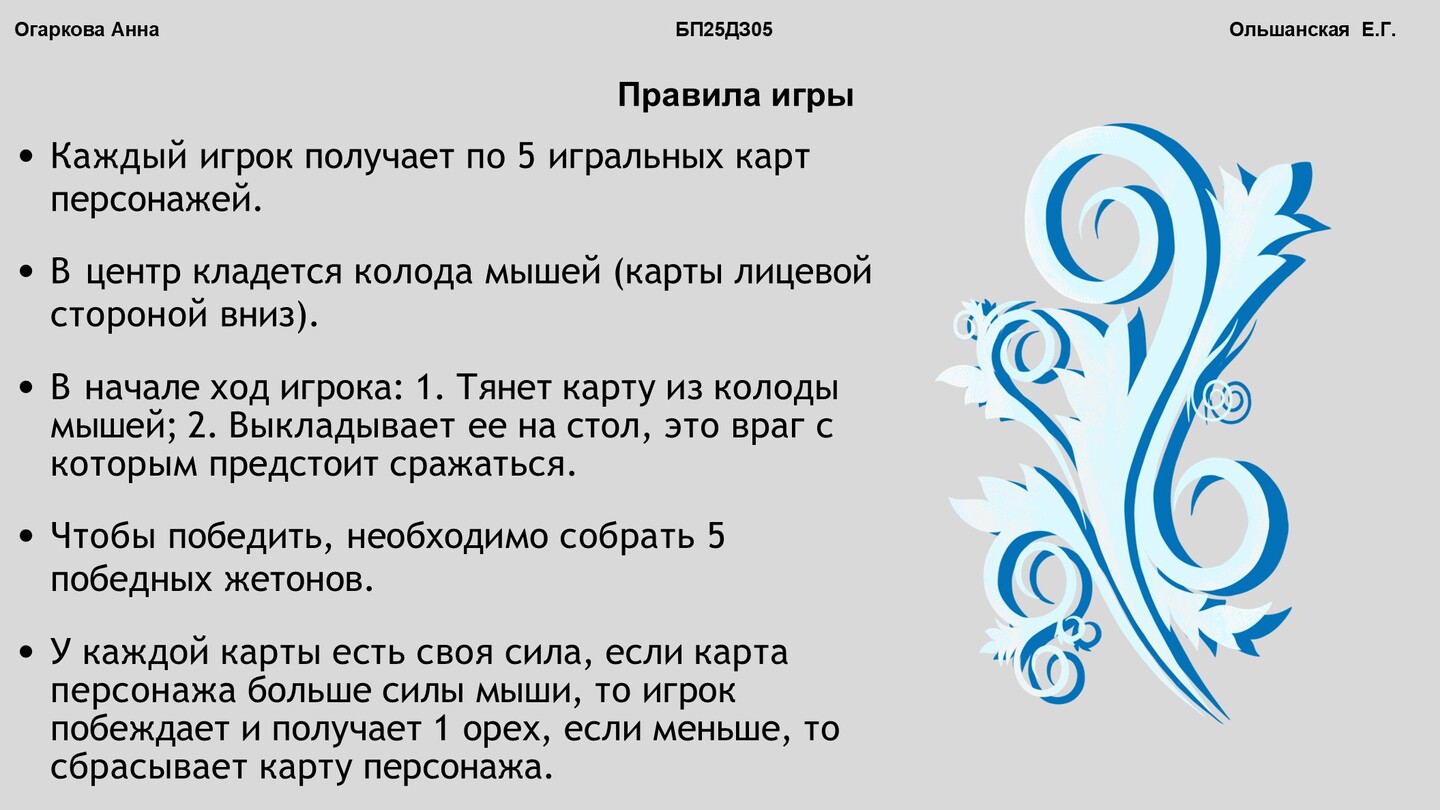 Огаркова Анна БП25Д305 Ольшанская Е.Г.

Правила игры

• Каждый игрок получает по 5 игральных карт персонажей.

• В центр кладется колода мышей (карты лицевой стороной вниз).

• В начале ход игрока: 1. Тянет карту из колоды мышей; 2. Выкладывает ее на стол, это враг с которым предстоит сражаться.

• Чтобы победить, необходимо собрать 5 победных жетонов.

• У каждой карты есть своя сила, если карта персонажа больше силы мыши, то игрок побеждает и получает 1 орех, если меньше, то сбрасывает карту персонажа.